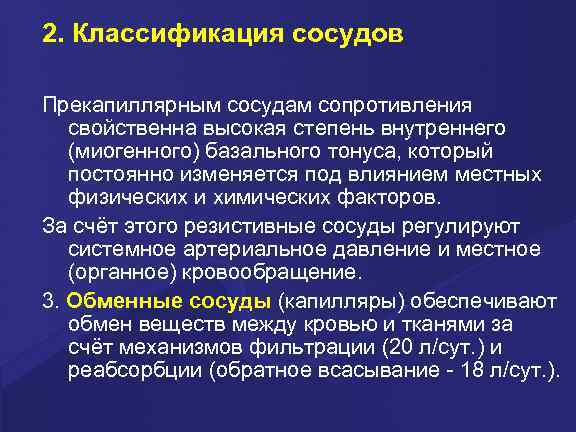 2. Классификация сосудов

Прекапиллярным сосудам сопротивления свойственна высокая степень внутреннего (миогенного) базального тонуса, который постоянно изменяется под влиянием местных физических и химических факторов.

За счёт этого резистивные сосуды регулируют системное артериальное давление и местное (органное) кровообращение.

3. Обменные сосуды (капилляры) обеспечивают обмен веществ между кровью и тканями за счёт механизмов фильтрации (20 л/сут.) и реабсорбции (обратное всасывание - 18 л/сут.).